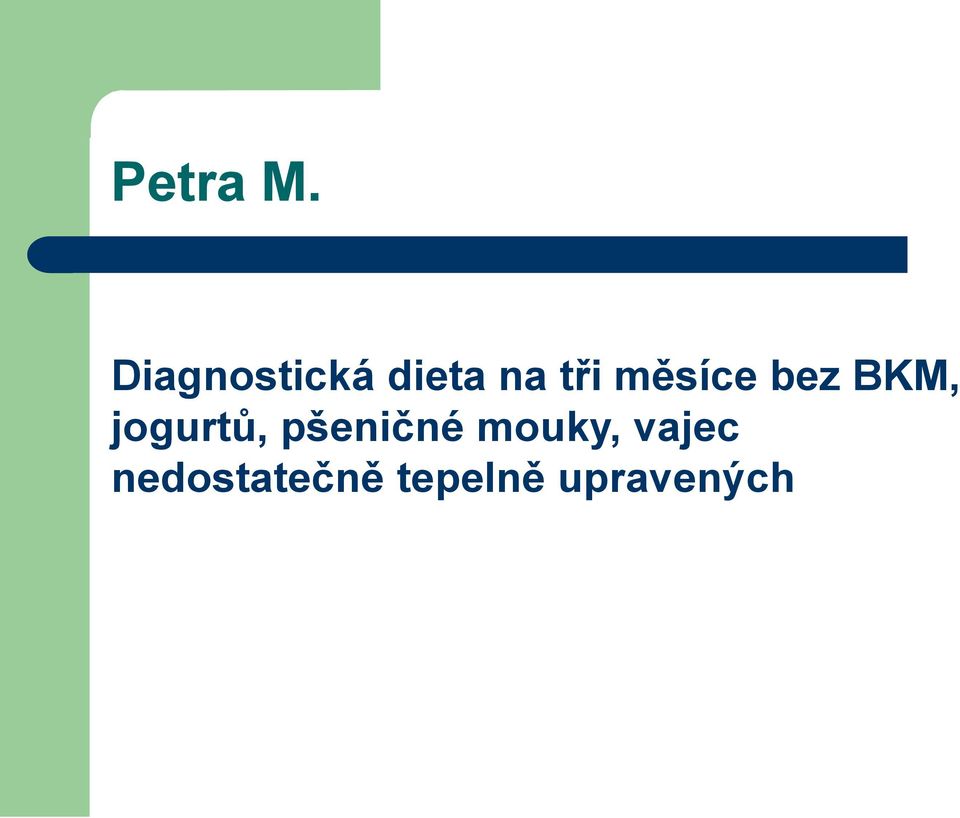 Petra M.

Diagnostická dieta na tři měsíce bez BKM, jogurtů, pšeničné mouky, vajec nedostatečně tepelně upravených